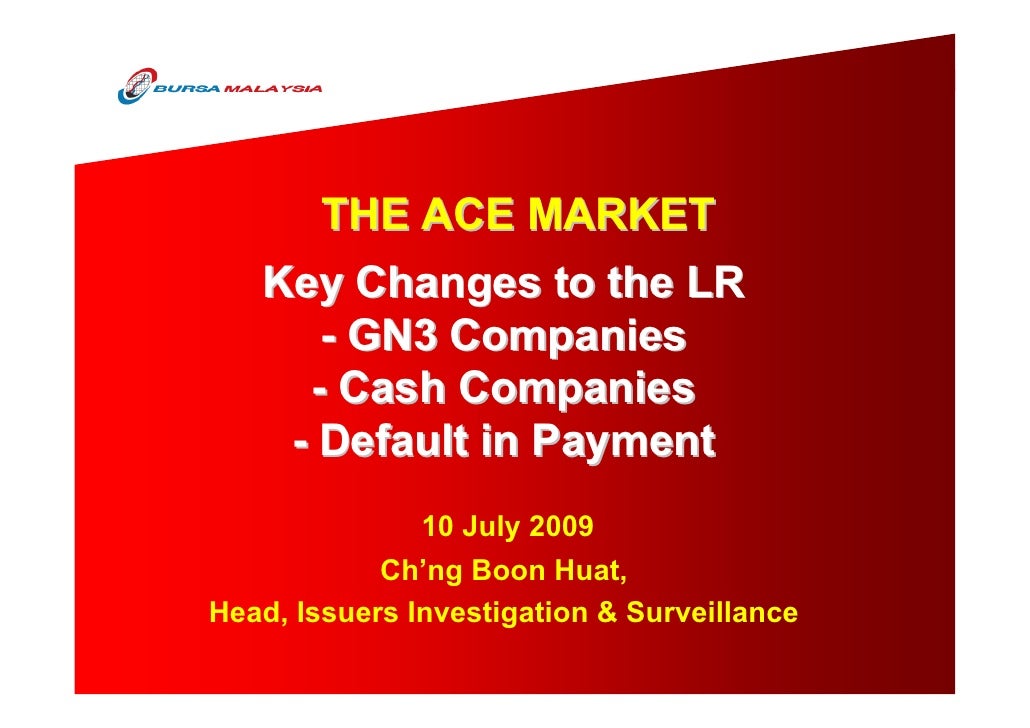 BURSA MALAYSIA

THE ACE MARKET

Key Changes to the LR
- GN3 Companies
- Cash Companies
- Default in Payment

10 July 2009
Ch'ng Boon Huat,
Head, Issuers Investigation & Surveillance